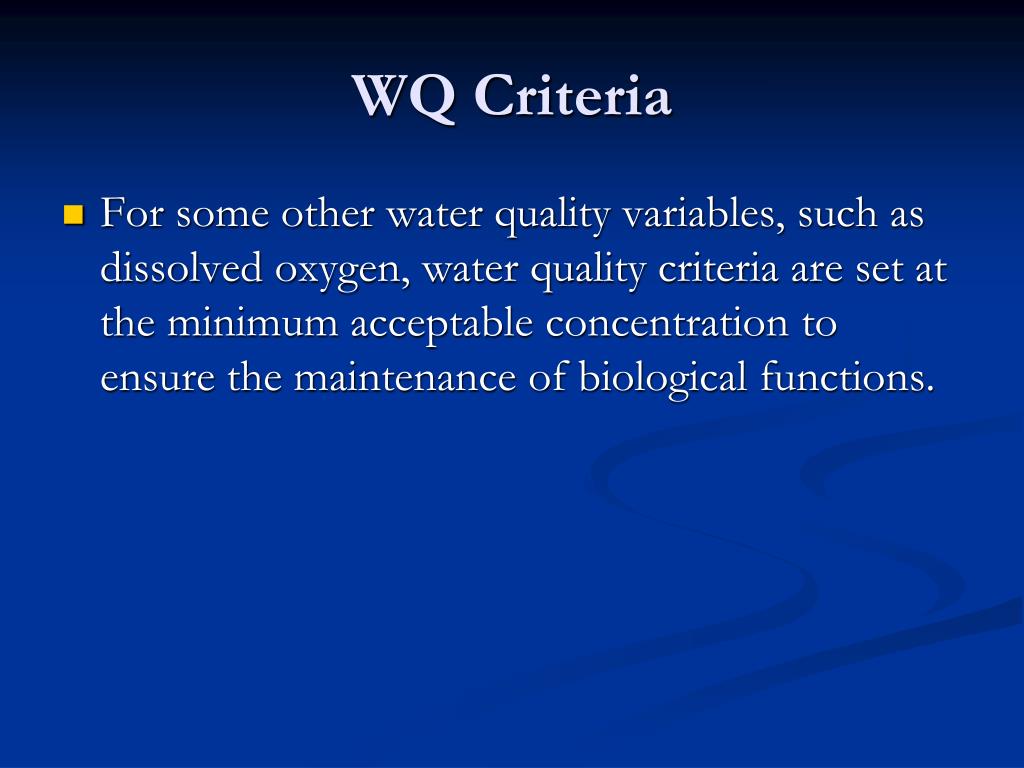 WQ Criteria

For some other water quality variables, such as dissolved oxygen, water quality criteria are set at the minimum acceptable concentration to ensure the maintenance of biological functions.